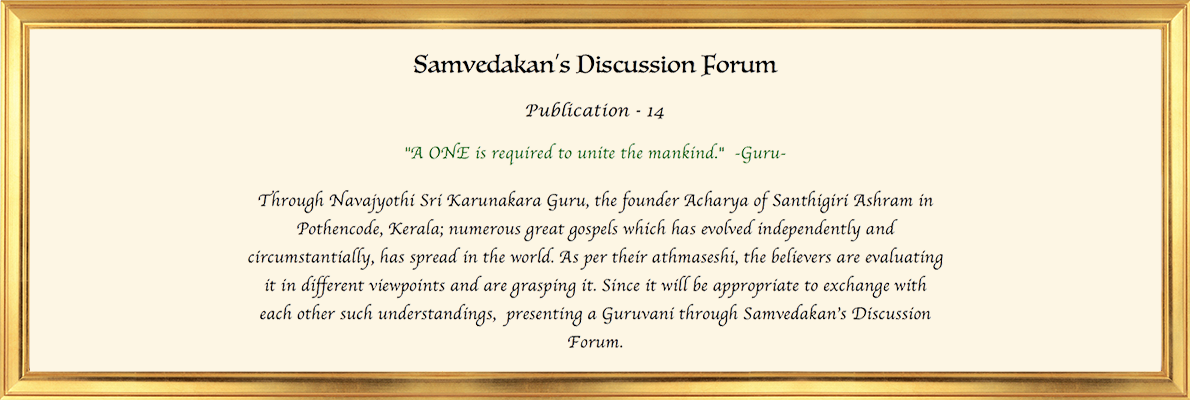 Samvedakan's Discussion Forum

Publication - 14

"A ONE is required to unite the mankind." -Guru-

Through Navajyothi Sri Karunakara Guru, the founder Acharya of Santhigiri Ashram in Pothencode, Kerala; numerous great gospels which has evolved independently and circumstantially, has spread in the world. As per their athmaseshi, the believers are evaluating it in different viewpoints and are grasping it. Since it will be appropriate to exchange with each other such understandings, presenting a Guruvani through Samvedakan's Discussion Forum.